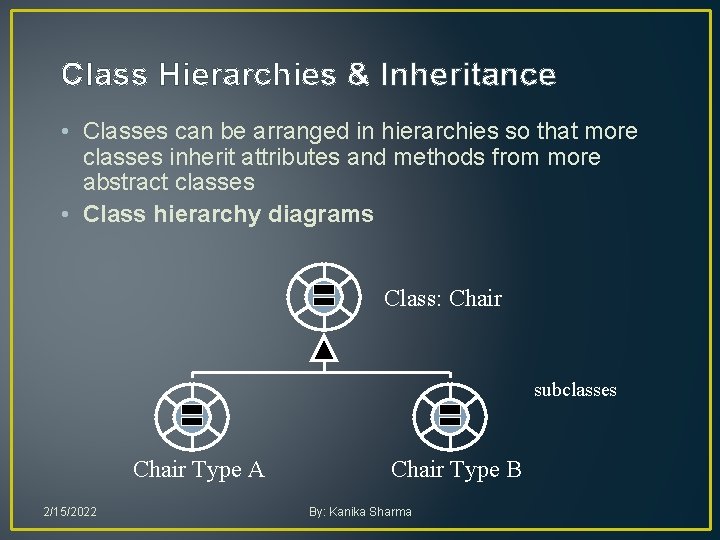 Class Hierarchies & Inheritance

• Classes can be arranged in hierarchies so that more classes inherit attributes and methods from more abstract classes

• Class hierarchy diagrams

Class: Chair

subclasses

Chair Type A

Chair Type B

2/15/2022

By: Kanika Sharma